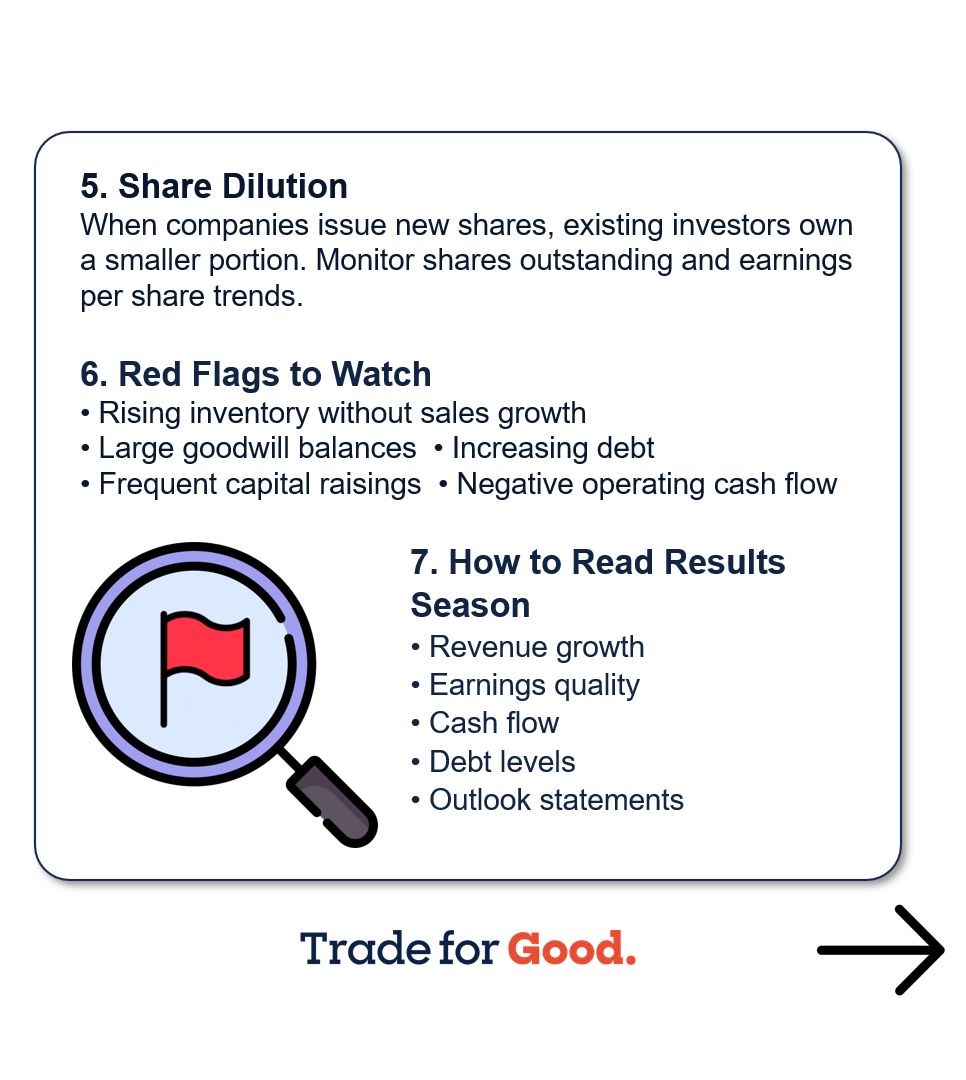 5. Share Dilution
When companies issue new shares, existing investors own a smaller portion. Monitor shares outstanding and earnings per share trends.

6. Red Flags to Watch
• Rising inventory without sales growth
• Large goodwill balances • Increasing debt
• Frequent capital raisings • Negative operating cash flow

7. How to Read Results Season
• Revenue growth
• Earnings quality
• Cash flow
• Debt levels
• Outlook statements

Trade for Good.